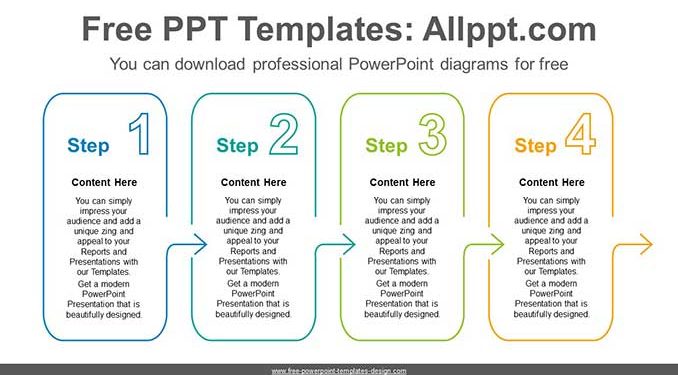 Free PPT Templates: Allppt.com

You can download professional PowerPoint diagrams for free

Step 1

Content Here

You can simply impress your audience and add a unique zing and appeal to your Reports and Presentations with our Templates. Get a modern PowerPoint Presentation that is beautifully designed.

Step 2

Content Here

You can simply impress your audience and add a unique zing and appeal to your Reports and Presentations with our Templates. Get a modern PowerPoint Presentation that is beautifully designed.

Step 3

Content Here

You can simply impress your audience and add a unique zing and appeal to your Reports and Presentations with our Templates. Get a modern PowerPoint Presentation that is beautifully designed.

Step 4

Content Here

You can simply impress your audience and add a unique zing and appeal to your Reports and Presentations with our Templates. Get a modern PowerPoint Presentation that is beautifully designed.

www.free-powerpoint-templates-design.com